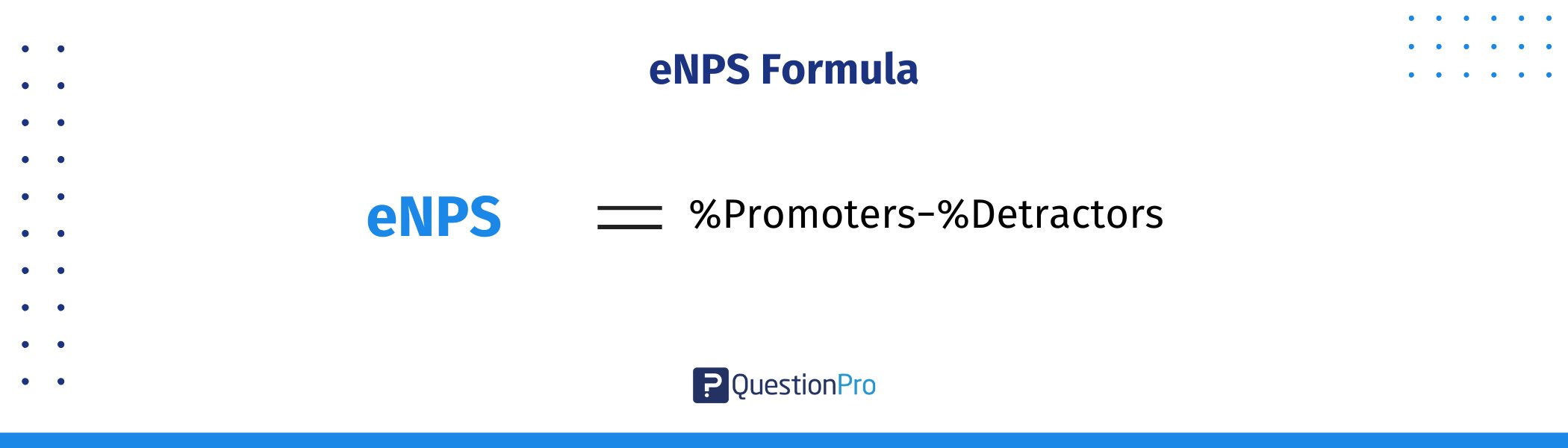 eNPS Formula

eNPS = %Promoters-%Detractors

QuestionPro